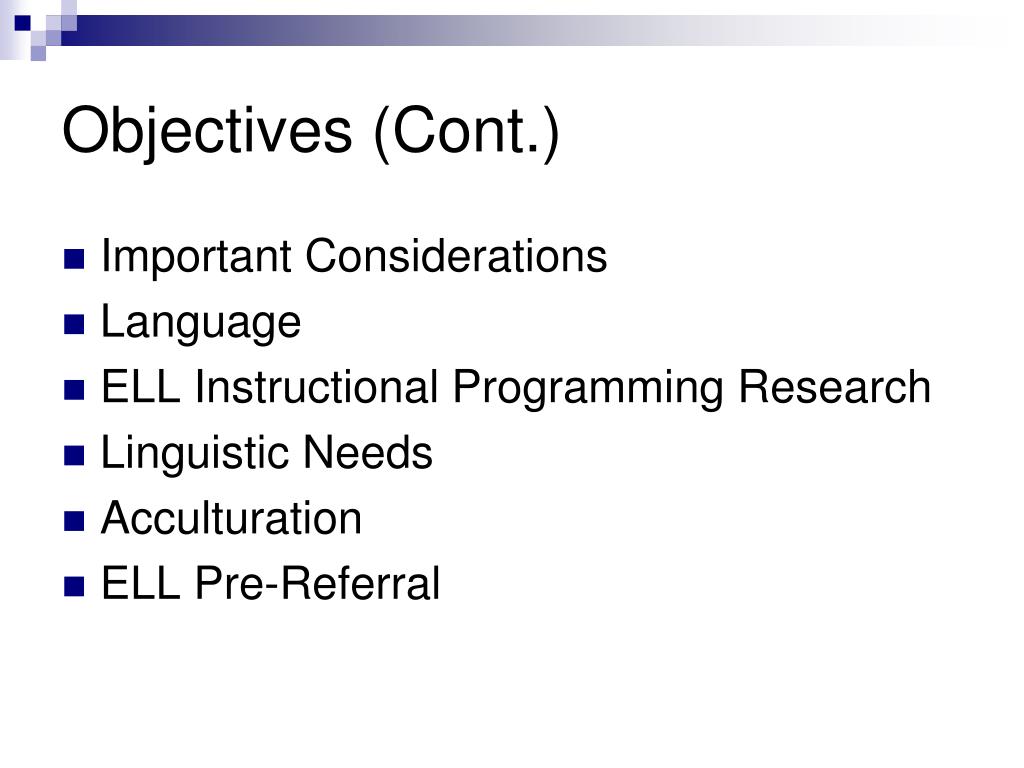 Objectives (Cont.)

- Important Considerations
- Language
- ELL Instructional Programming Research
- Linguistic Needs
- Acculturation
- ELL Pre-Referral